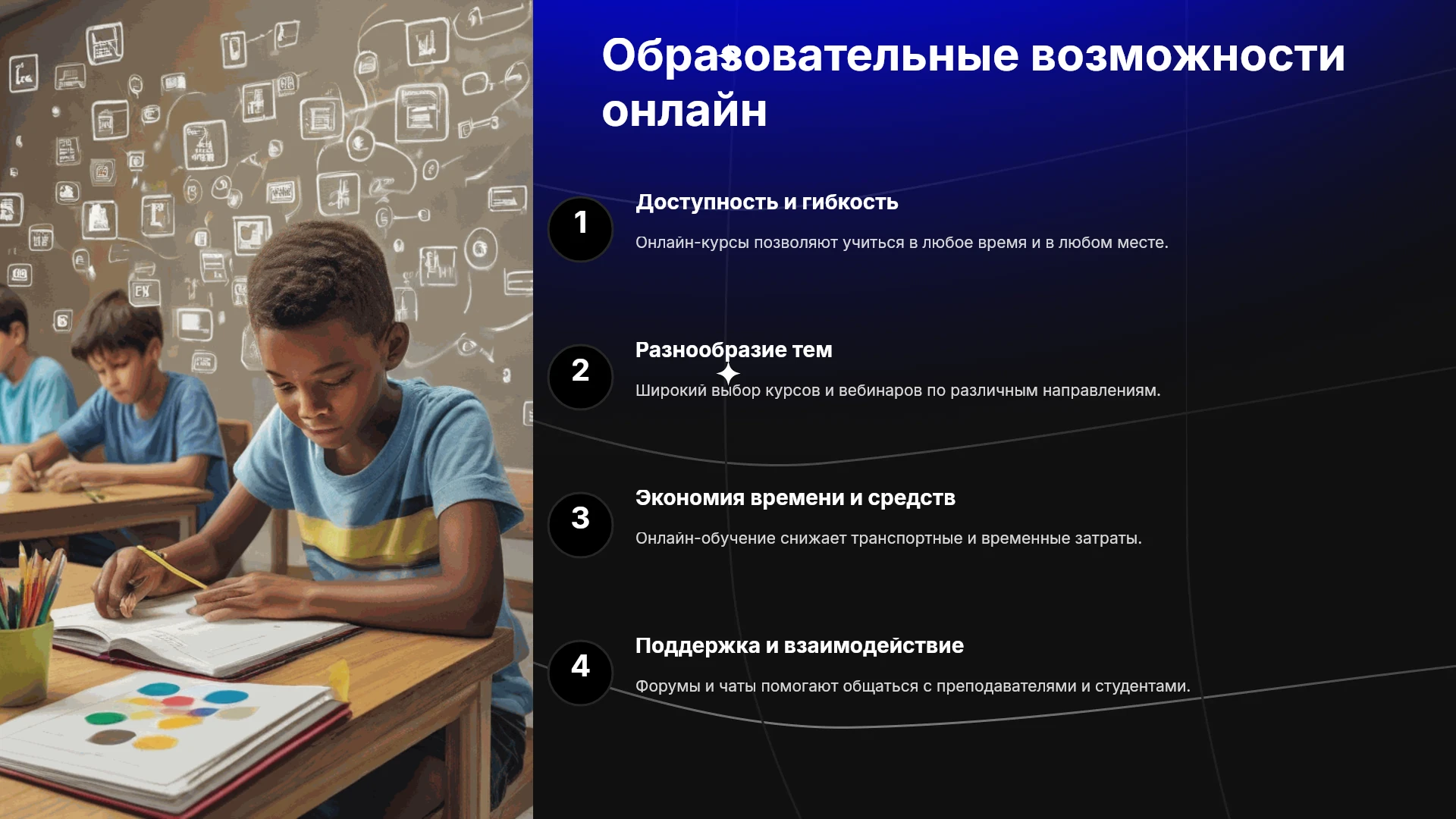 Образовательные возможности онлайн

1

Доступность и гибкость

Онлайн-курсы позволяют учиться в любое время и в любом месте.

2

Разнообразие тем

Широкий выбор курсов и вебинаров по различным направлениям.

3

Экономия времени и средств

Онлайн-обучение снижает транспортные и временные затраты.

4

Поддержка и взаимодействие

Форумы и чаты помогают общаться с преподавателями и студентами.